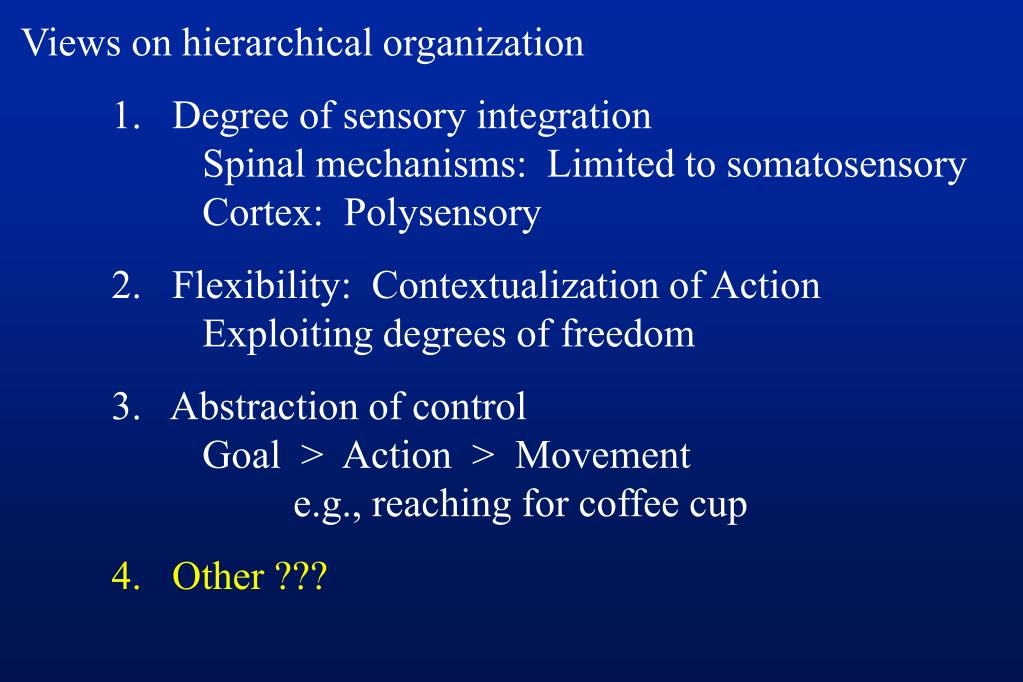 Views on hierarchical organization

1. Degree of sensory integration
Spinal mechanisms: Limited to somatosensory
Cortex: Polysensory

2. Flexibility: Contextualization of Action
Exploiting degrees of freedom

3. Abstraction of control
Goal > Action > Movement
e.g., reaching for coffee cup

4. Other ???